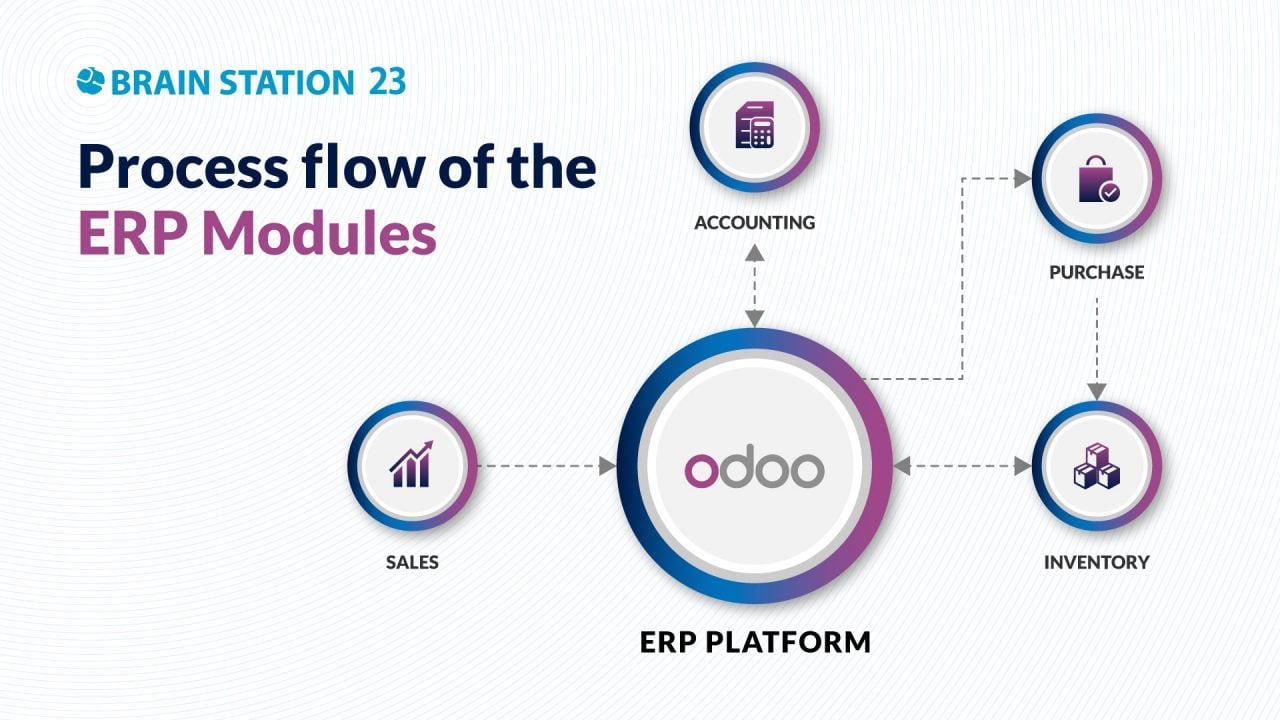 BRAIN STATION 23

Process flow of the ERP Modules

ACCOUNTING

PURCHASE

SALES

odoo

INVENTORY

ERP PLATFORM